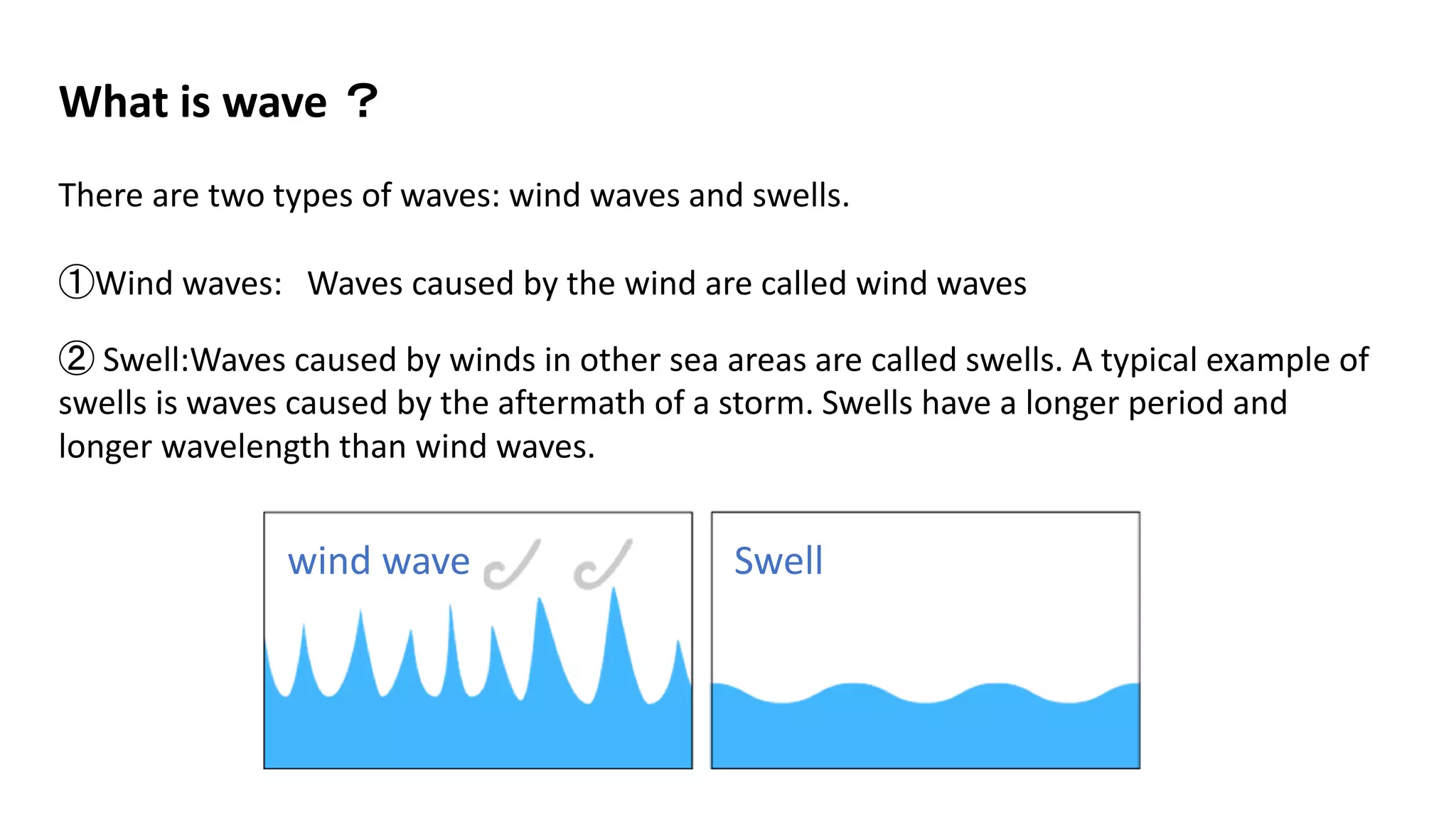 What is wave ？

There are two types of waves: wind waves and swells.

①Wind waves:　Waves caused by the wind are called wind waves

② Swell:Waves caused by winds in other sea areas are called swells. A typical example of swells is waves caused by the aftermath of a storm. Swells have a longer period and longer wavelength than wind waves.

wind wave

Swell